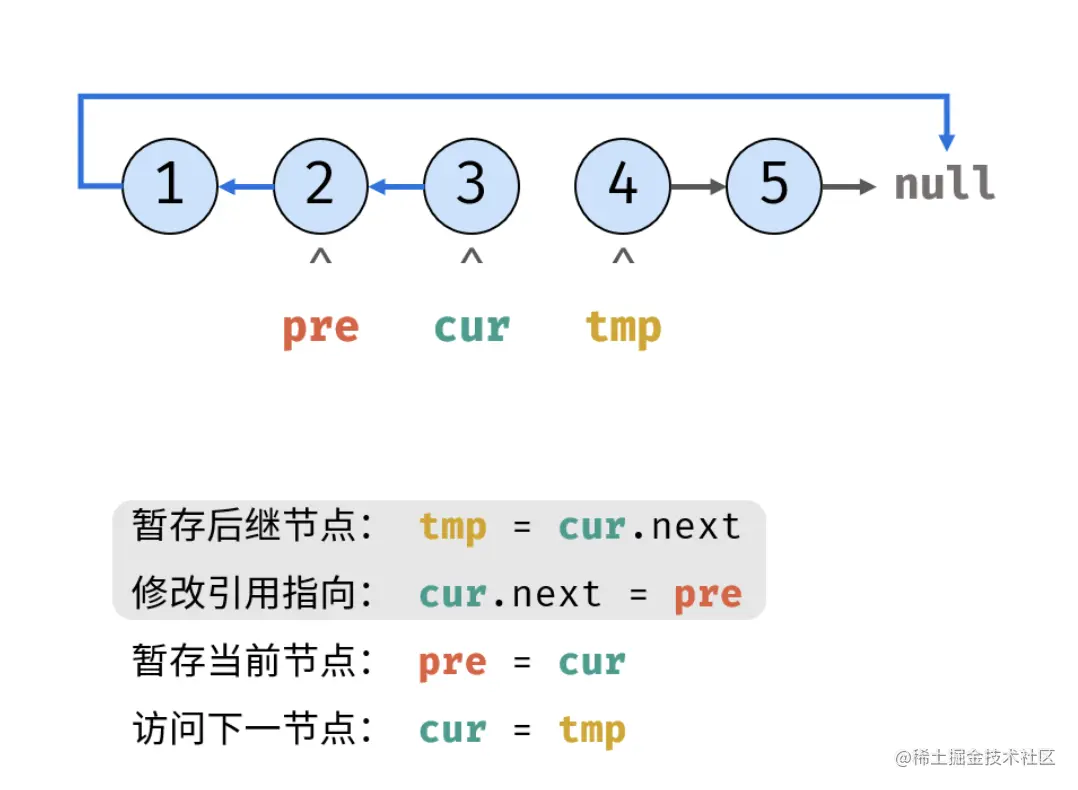 1 2 3 4 5 null

^ ^ ^

pre cur tmp

暂存后继节点： tmp = cur.next

修改引用指向： cur.next = pre

暂存当前节点： pre = cur

访问下一节点： cur = tmp

@稀土掘金技术社区